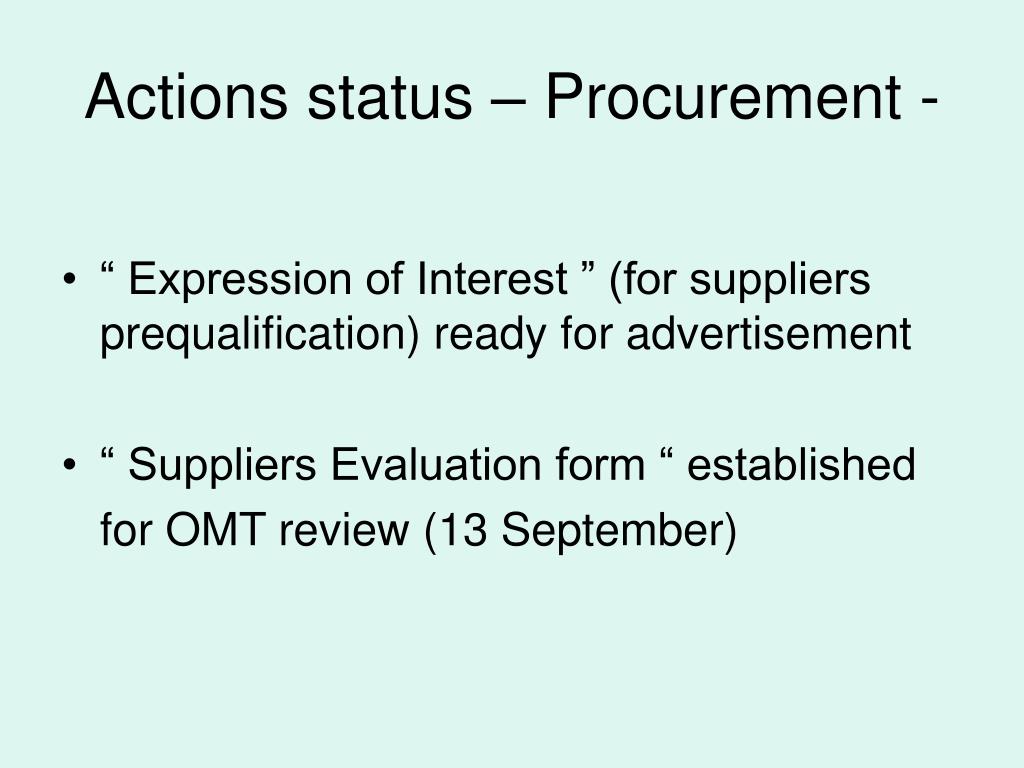 Actions status – Procurement -

• “ Expression of Interest ” (for suppliers prequalification) ready for advertisement

• “ Suppliers Evaluation form “ established for OMT review (13 September)